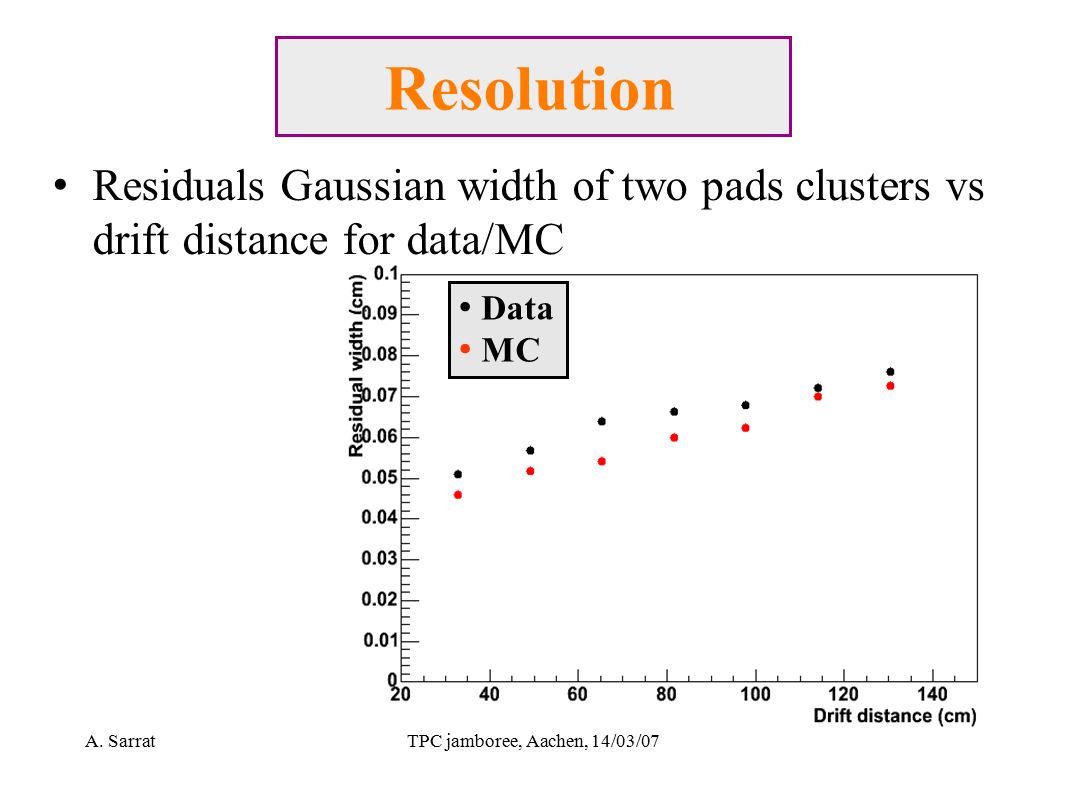 Resolution

• Residuals Gaussian width of two pads clusters vs drift distance for data/MC

• Data
• MC

Residual width (cm)

0.1
0.09
0.08
0.07
0.06
0.05
0.04
0.03
0.02
0.01
0

20 40 60 80 100 120 140

Drift distance (cm)

A. Sarrat

TPC jamboree, Aachen, 14/03/07